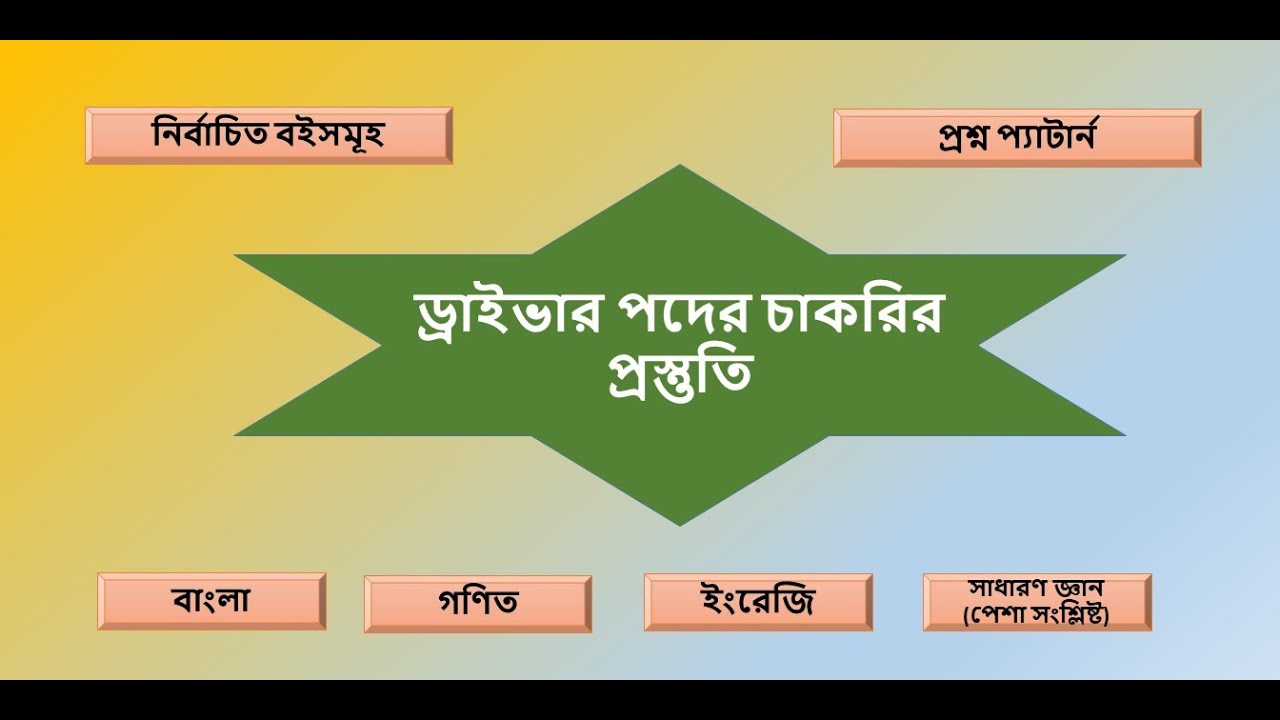 নির্বাচিত বইসমূহ

প্রশ্ন প্যাটার্ন

ড্রাইভার পদের চাকরির প্রস্তুতি

বাংলা

গণিত

ইংরেজি

সাধারণ জ্ঞান (পেশা সংশ্লিষ্ট)